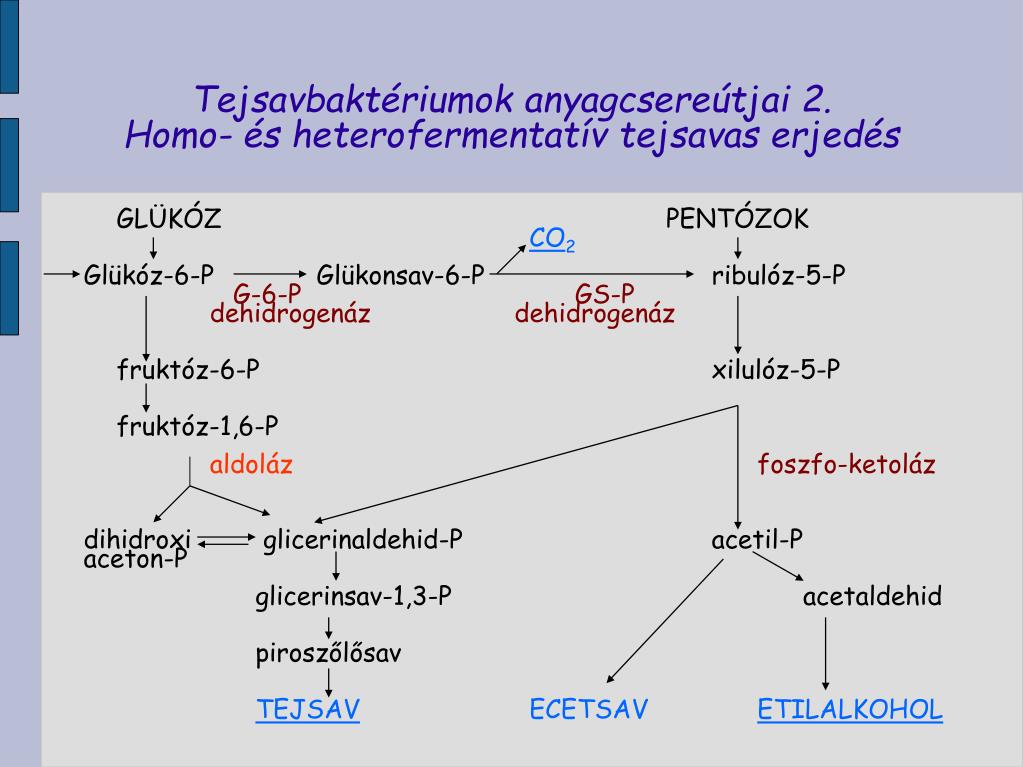 Tejsavbaktériumok anyagcsereútjai 2.
Homo- és heterofermentatív tejsavas erjedés

GLÜKÓZ

PENTÓZOK

$CO_2$

Glükóz-6-P

Glükonsav-6-P

ribulóz-5-P

G-6-P dehidrogenáz

GS-P dehidrogenáz

fruktóz-6-P

xilulóz-5-P

fruktóz-1,6-P

aldoláz

foszfo-ketoláz

dihidroxi aceton-P

glicerinaldehid-P

acetil-P

glicerinsav-1,3-P

acetaldehid

piroszőlősav

TEJSAV

ECETSAV

ETILALKOHOL